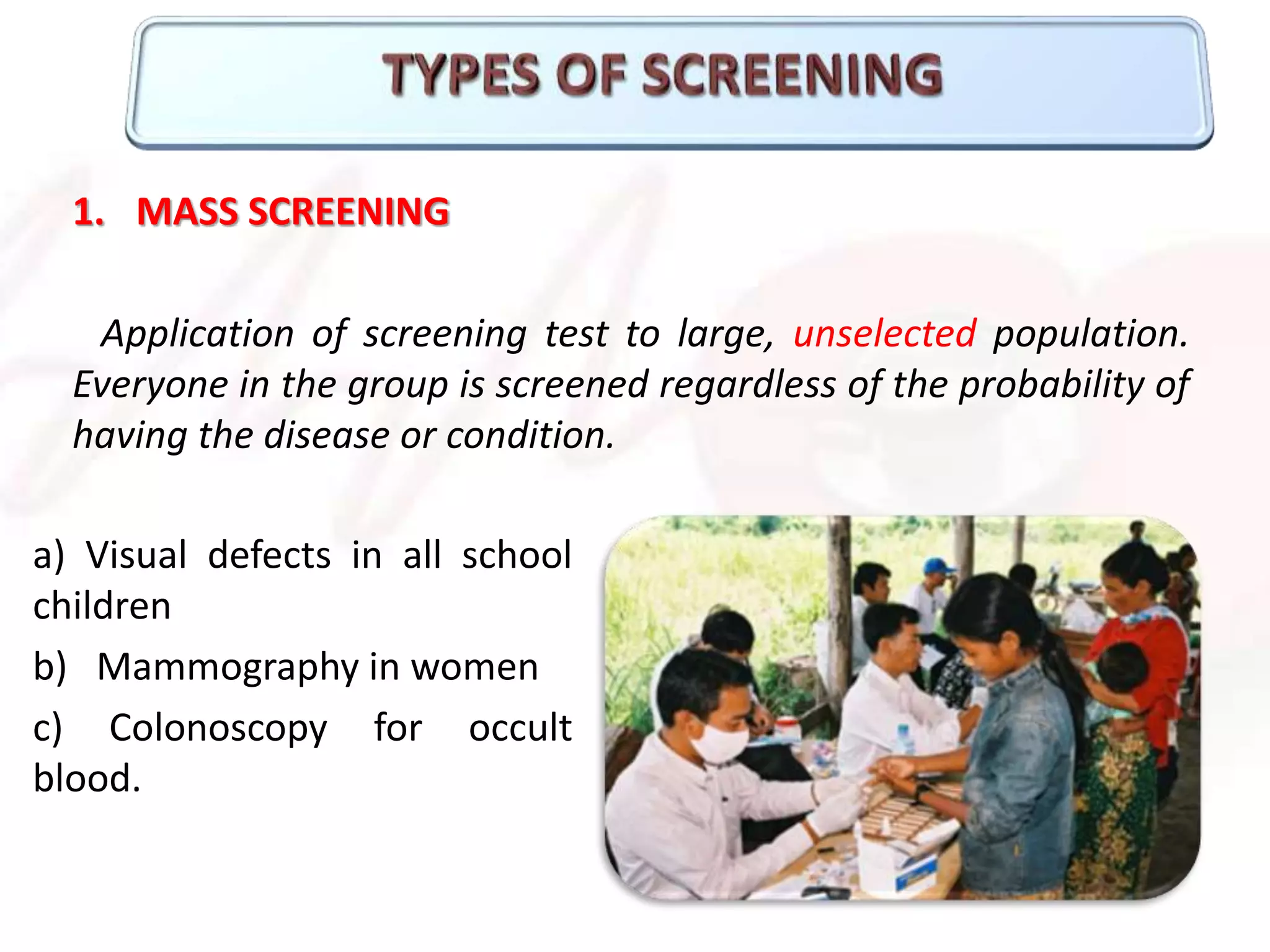 TYPES OF SCREENING

1. MASS SCREENING

Application of screening test to large, unselected population. Everyone in the group is screened regardless of the probability of having the disease or condition.

a) Visual defects in all school children

b) Mammography in women

c) Colonoscopy for occult blood.